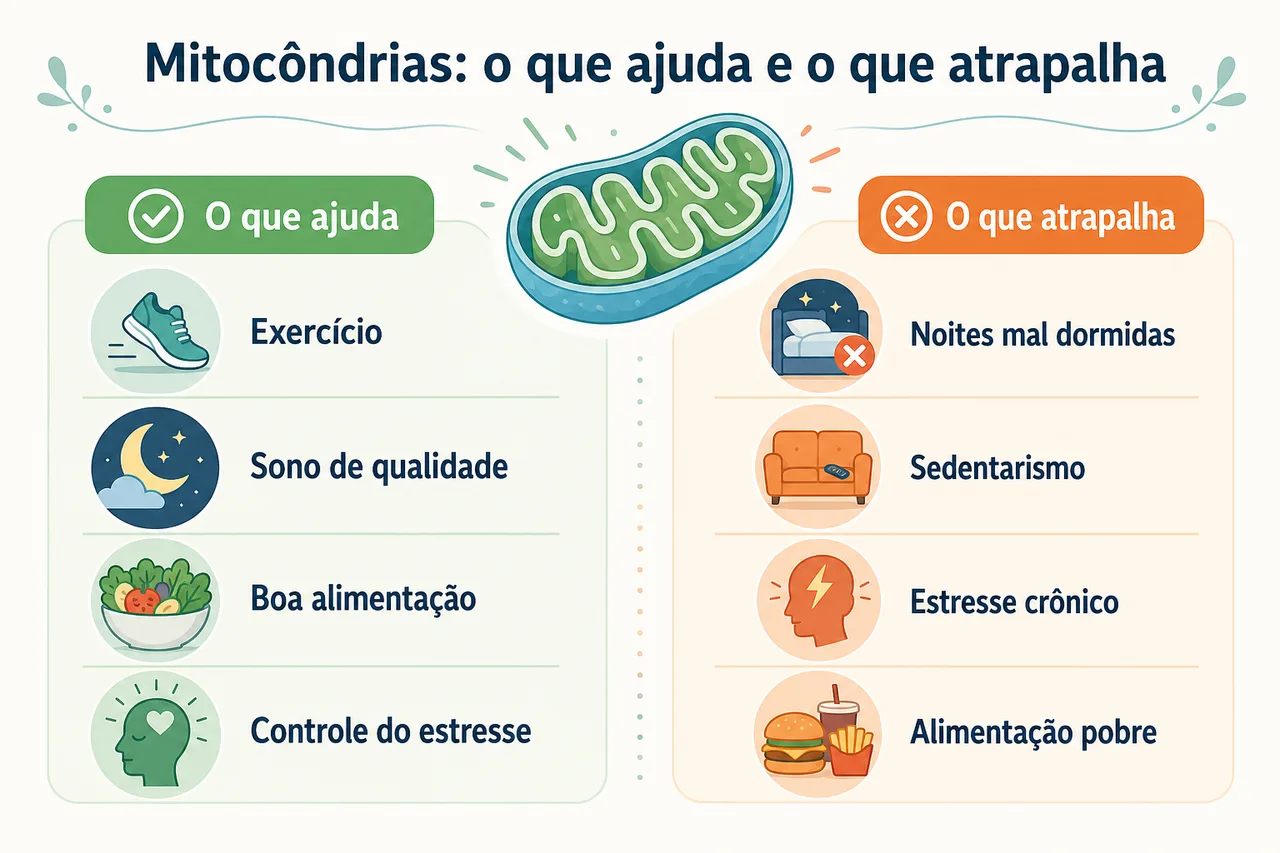 Mitocôndrias: o que ajuda e o que atrapalha

O que ajuda

Exercício

Sono de qualidade

Boa alimentação

Controle do estresse

O que atrapalha

Noites mal dormidas

Sedentarismo

Estresse crônico

Alimentação pobre